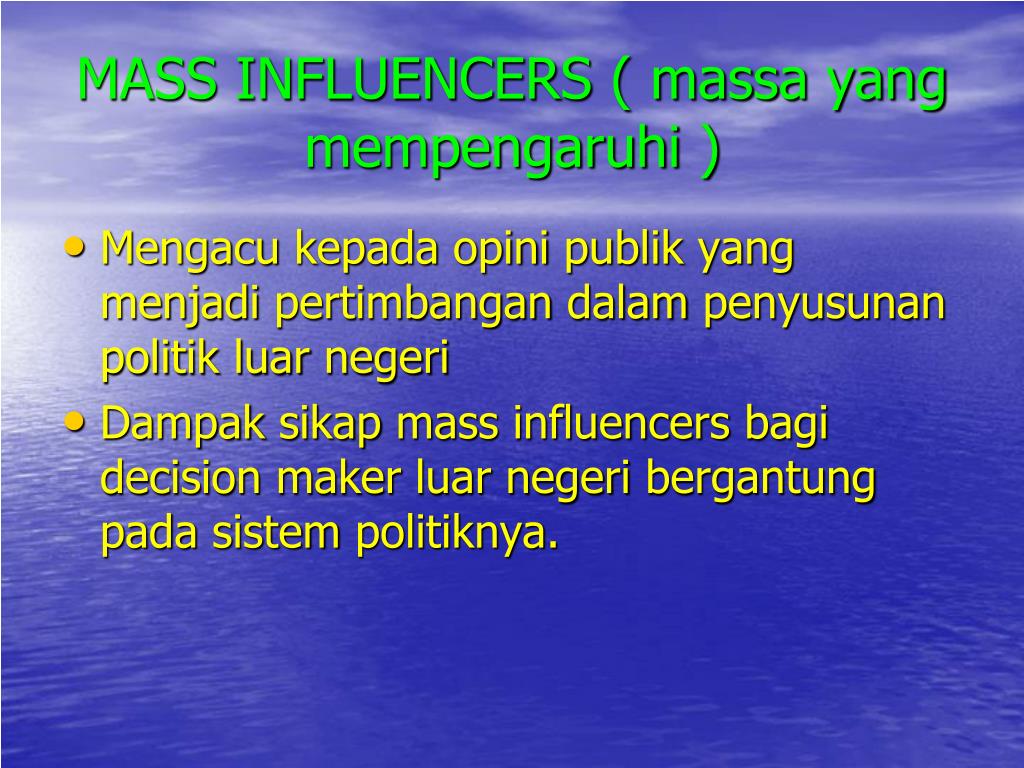 MASS INFLUENCERS ( massa yang mempengaruhi )

• Mengacu kepada opini publik yang menjadi pertimbangan dalam penyusunan politik luar negeri
• Dampak sikap mass influencers bagi decision maker luar negeri bergantung pada sistem politiknya.